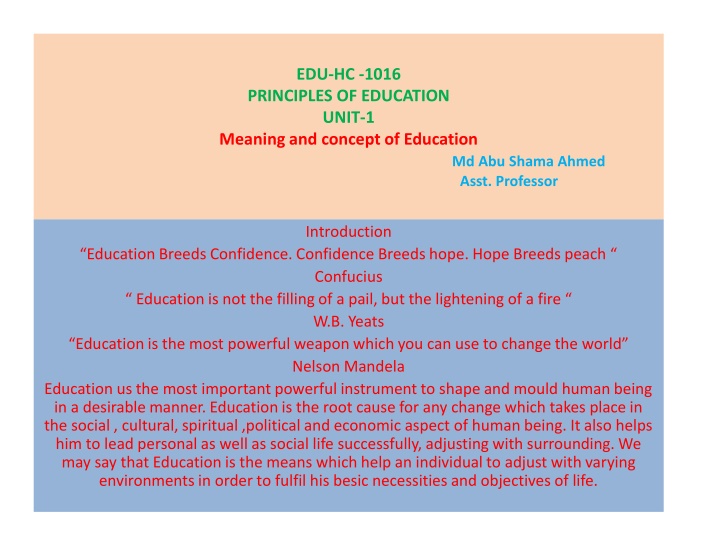 EDU-HC -1016
PRINCIPLES OF EDUCATION
UNIT-1
Meaning and concept of Education

Md Abu Shama Ahmed
Asst. Professor

Introduction
“Education Breeds Confidence. Confidence Breeds hope. Hope Breeds peach “
Confucius
“ Education is not the filling of a pail, but the lightening of a fire “
W.B. Yeats
“Education is the most powerful weapon which you can use to change the world”
Nelson Mandela

Education us the most important powerful instrument to shape and mould human being in a desirable manner. Education is the root cause for any change which takes place in the social , cultural, spiritual ,political and economic aspect of human being. It also helps him to lead personal as well as social life successfully, adjusting with surrounding. We may say that Education is the means which help an individual to adjust with varying environments in order to fulfil his besic necessities and objectives of life.